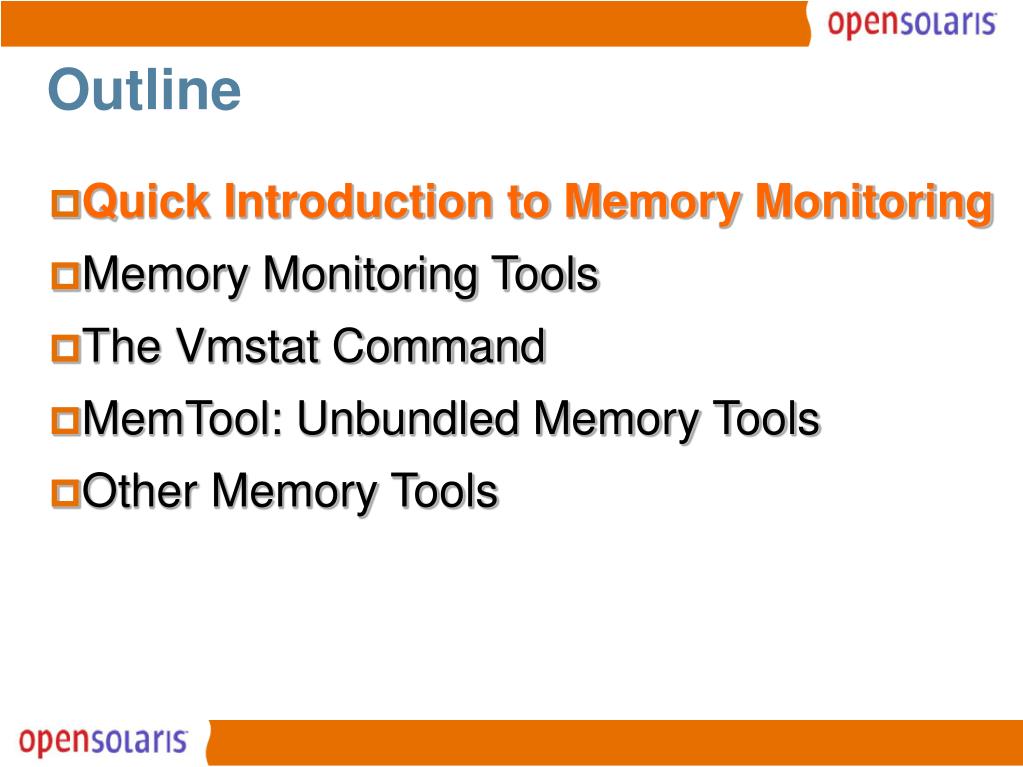 opensolaris

Outline

Quick Introduction to Memory Monitoring
Memory Monitoring Tools
The Vmstat Command
MemTool: Unbundled Memory Tools
Other Memory Tools

opensolaris